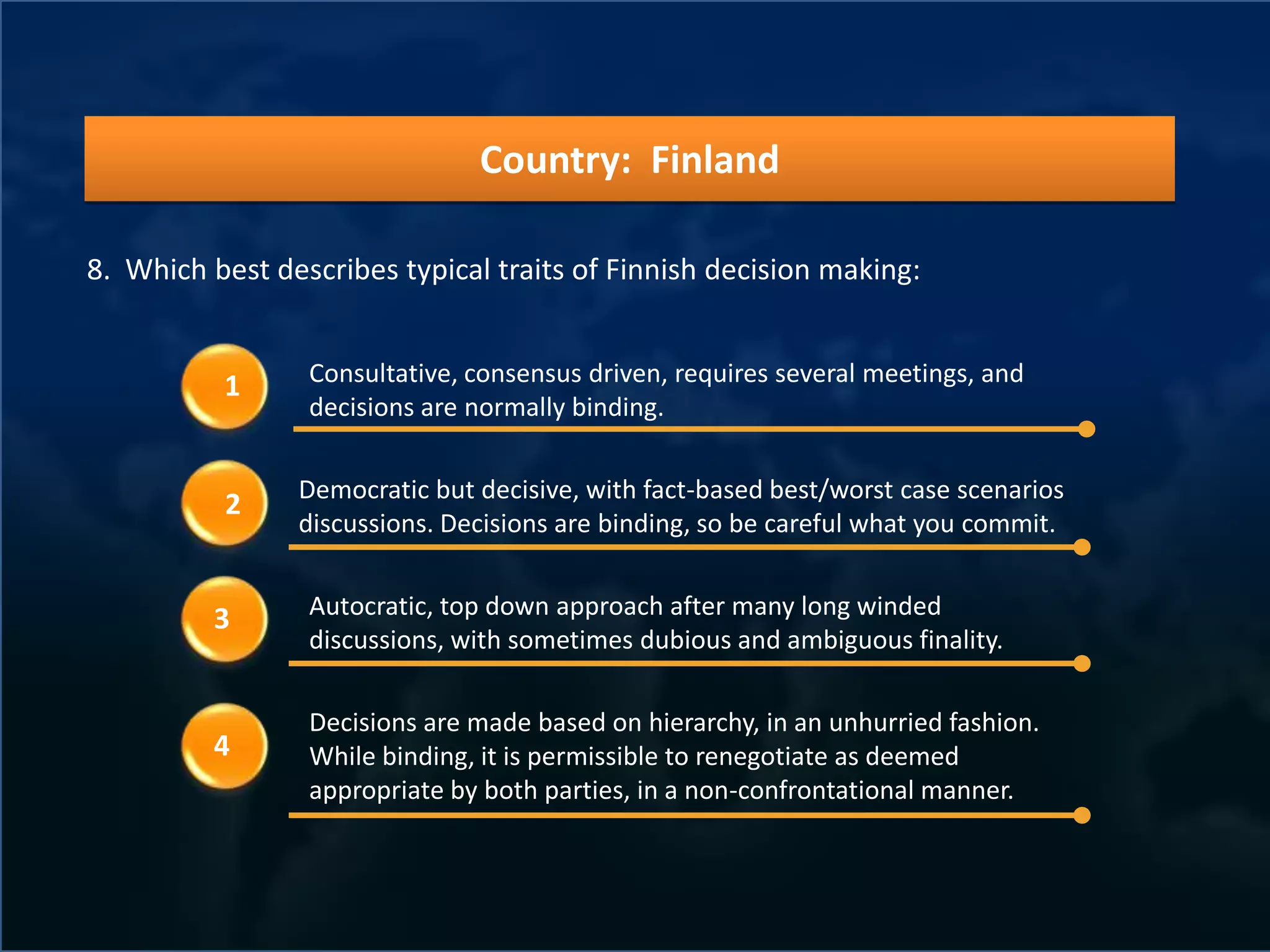 Country: Finland

8. Which best describes typical traits of Finnish decision making:

1

Consultative, consensus driven, requires several meetings, and decisions are normally binding.

2

Democratic but decisive, with fact-based best/worst case scenarios discussions. Decisions are binding, so be careful what you commit.

3

Autocratic, top down approach after many long winded discussions, with sometimes dubious and ambiguous finality.

4

Decisions are made based on hierarchy, in an unhurried fashion. While binding, it is permissible to renegotiate as deemed appropriate by both parties, in a non-confrontational manner.